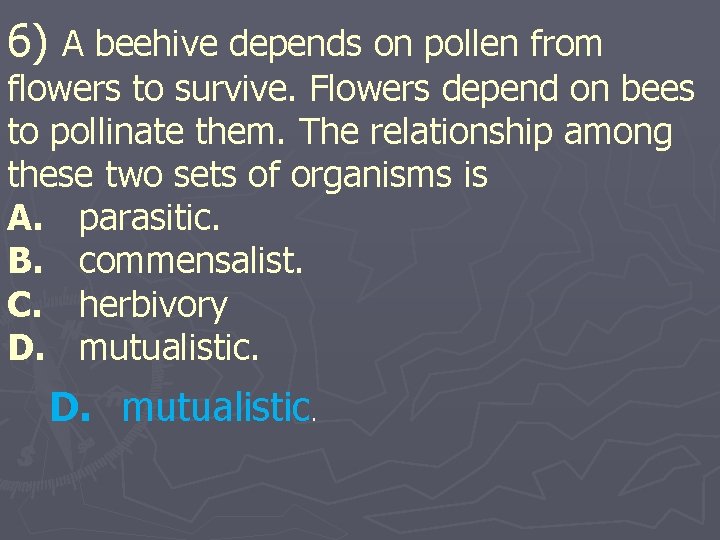 6) A beehive depends on pollen from flowers to survive. Flowers depend on bees to pollinate them. The relationship among these two sets of organisms is
A. parasitic.
B. commensalist.
C. herbivory
D. mutualistic.

D. mutualistic.